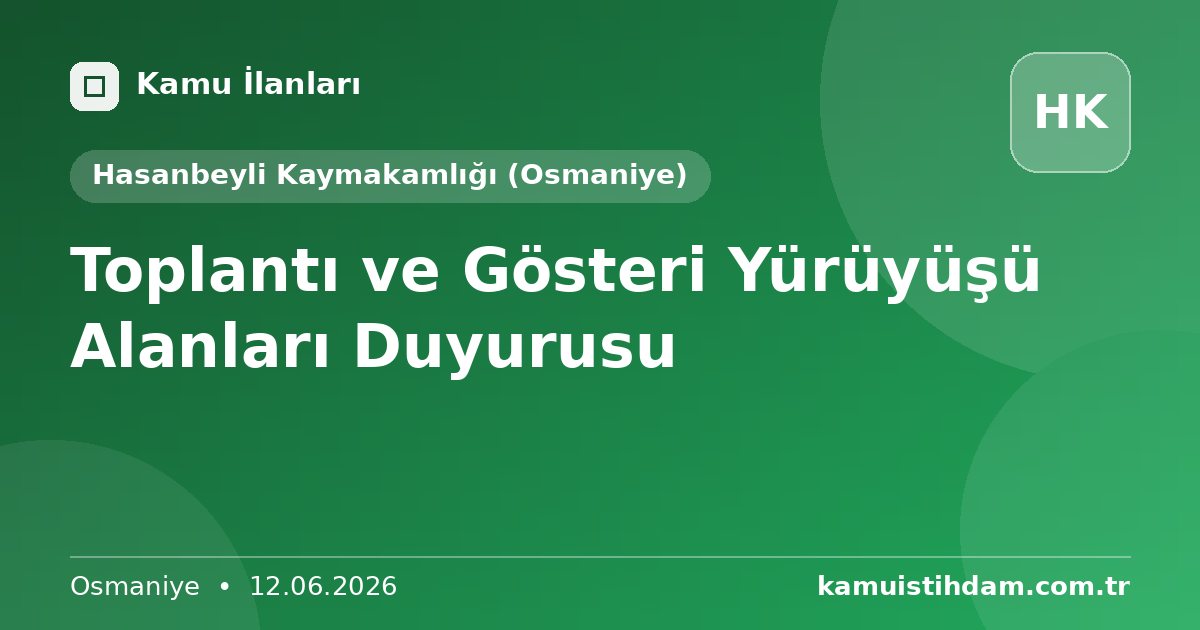 Kamu İlanları

HK

Hasanbeyli Kaymakamlığı (Osmaniye)

Toplantı ve Gösteri Yürüyüşü Alanları Duyurusu

Osmaniye • 12.06.2026

kamuistihdam.com.tr